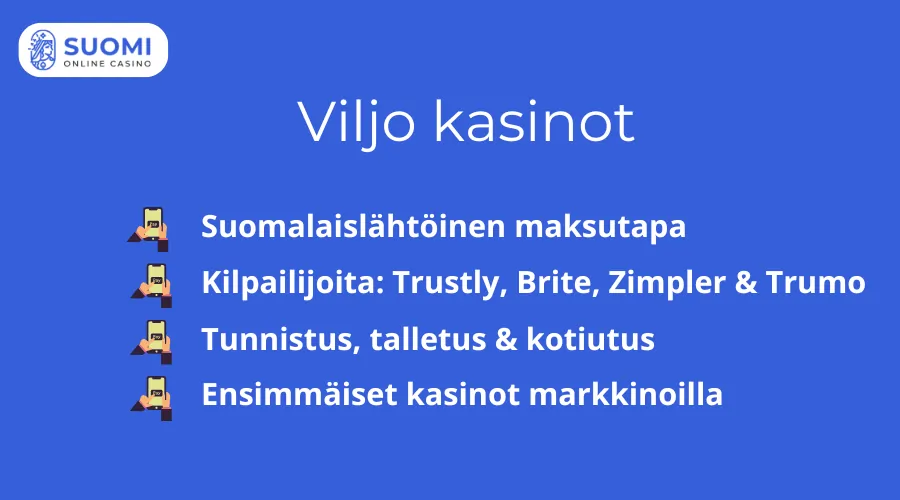 SUOMI
ONLINE CASINO

Viljo kasinot

Suomalaislähtöinen maksutapa

Kilpailijoita: Trustly, Brite, Zimpler & Trumo

Tunnistus, talletus & kotiutus

Ensimmäiset kasinot markkinoilla